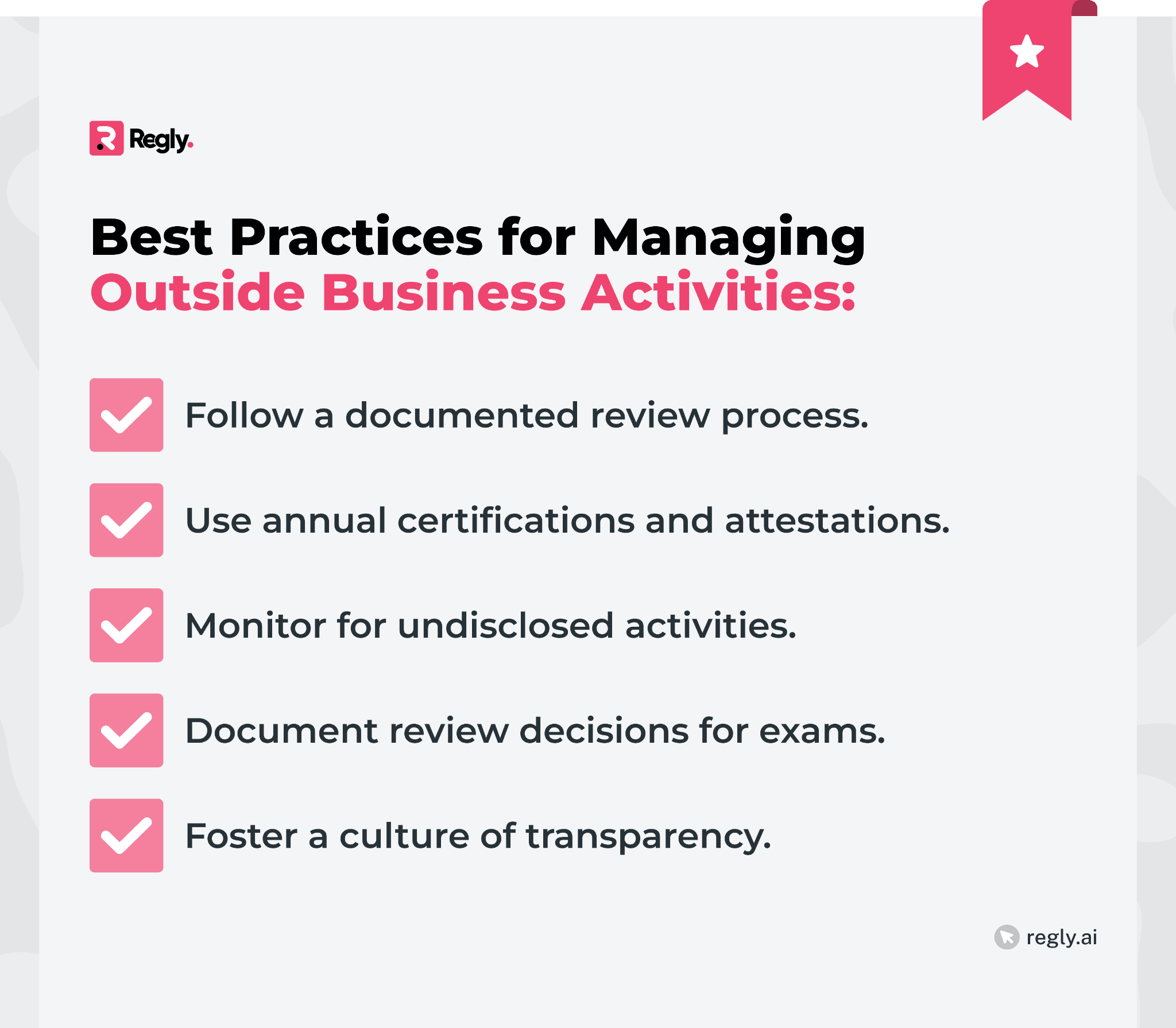 Regly.

Best Practices for Managing Outside Business Activities:

Follow a documented review process.

Use annual certifications and attestations.

Monitor for undisclosed activities.

Document review decisions for exams.

Foster a culture of transparency.

regly.ai